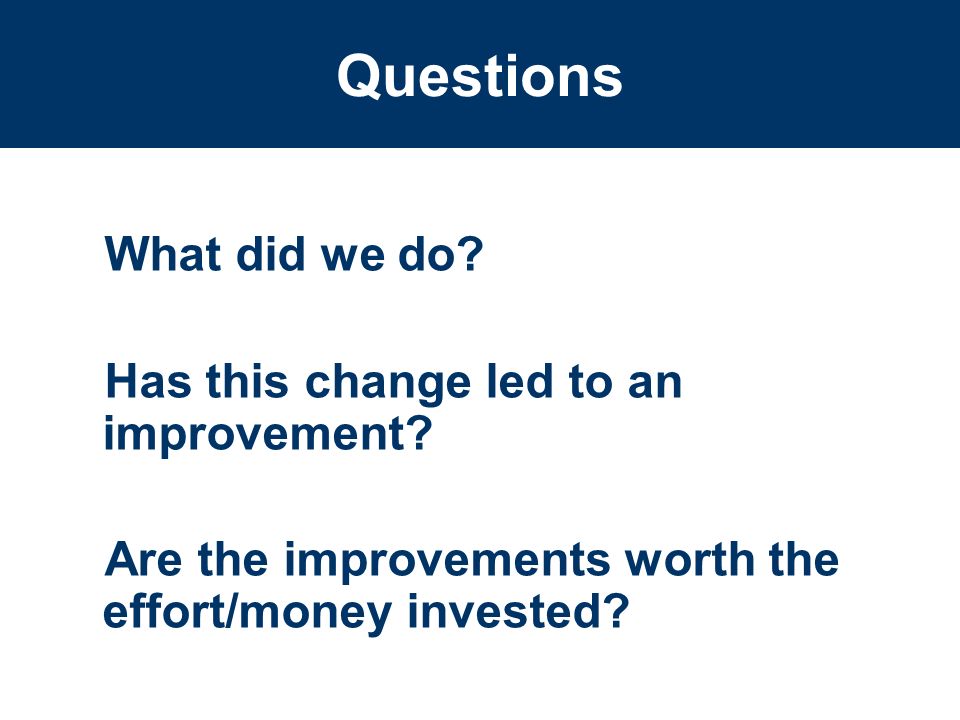 Questions

What did we do?

Has this change led to an improvement?

Are the improvements worth the effort/money invested?